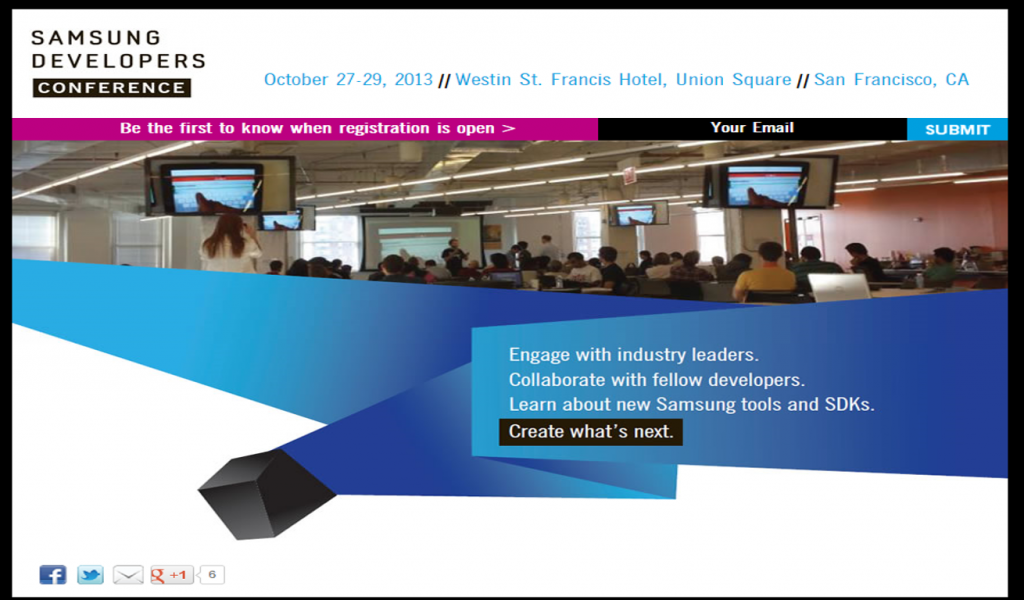 SAMSUNG
DEVELOPERS
CONFERENCE

October 27-29, 2013 // Westin St. Francis Hotel, Union Square // San Francisco, CA

Be the first to know when registration is open >

Your Email

SUBMIT

Engage with industry leaders.
Collaborate with fellow developers.
Learn about new Samsung tools and SDKs.
Create what's next.

+1 6